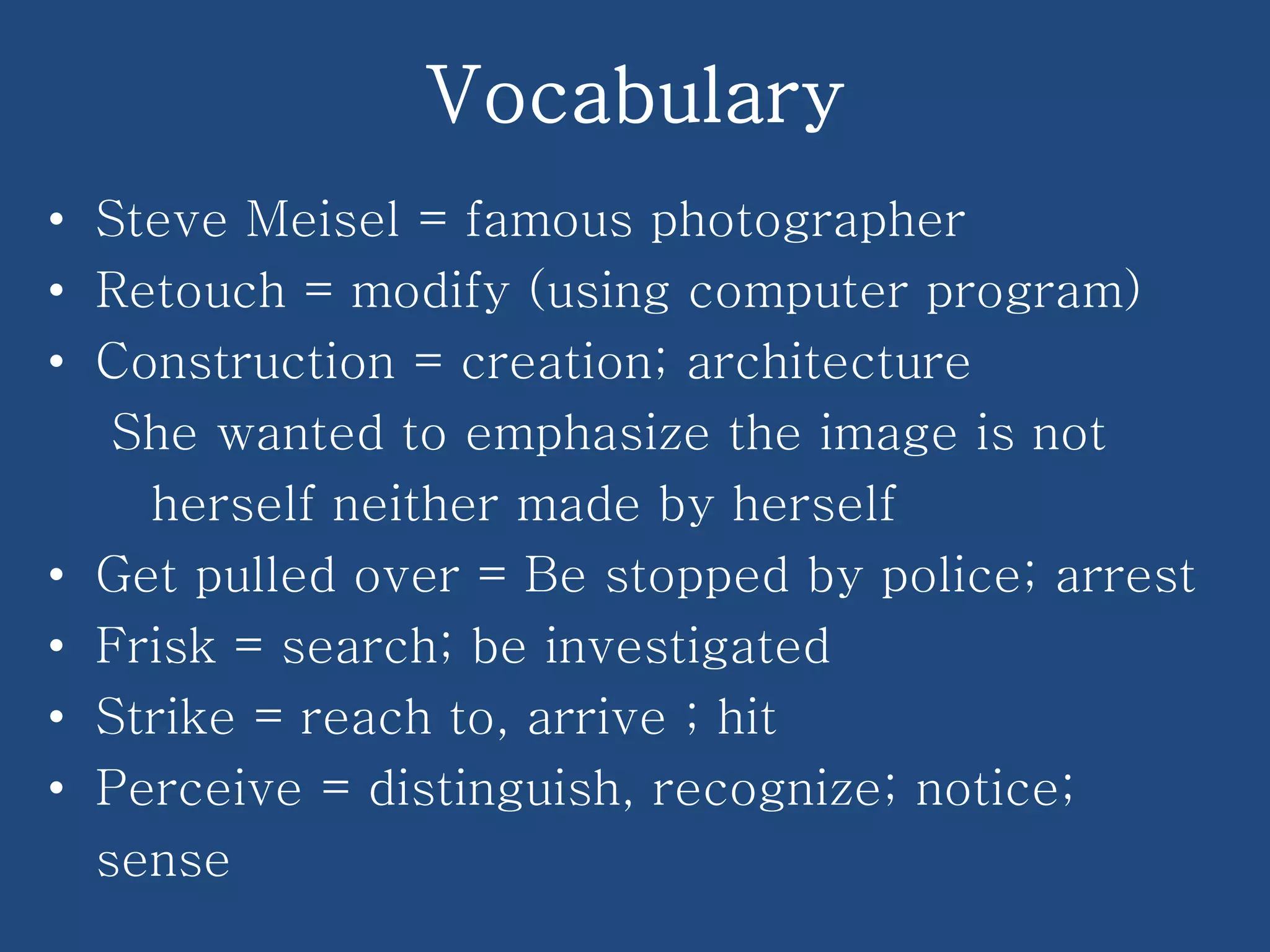 Vocabulary

• Steve Meisel = famous photographer
• Retouch = modify (using computer program)
• Construction = creation; architecture

She wanted to emphasize the image is not herself neither made by herself

• Get pulled over = Be stopped by police; arrest
• Frisk = search; be investigated
• Strike = reach to, arrive ; hit
• Perceive = distinguish, recognize; notice; sense